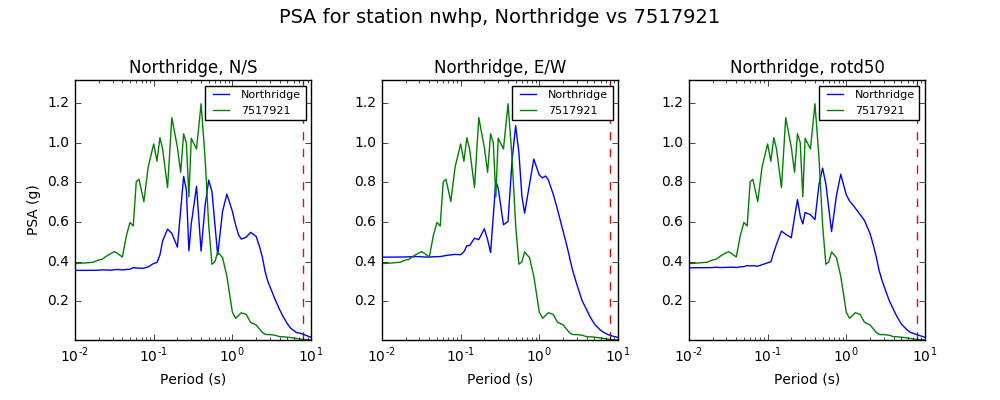 PSA for station nwhp, Northridge vs 7517921

Northridge, N/S

Northridge
7517921

PSA (g)

1.2
1.0
0.8
0.6
0.4
0.2

$10^{-2}$ $10^{-1}$ $10^{0}$ $10^{1}$

Period (s)

Northridge, E/W

Northridge
7517921

1.2
1.0
0.8
0.6
0.4
0.2

$10^{-2}$ $10^{-1}$ $10^{0}$ $10^{1}$

Period (s)

Northridge, rotd50

Northridge
7517921

1.2
1.0
0.8
0.6
0.4
0.2

$10^{-2}$ $10^{-1}$ $10^{0}$ $10^{1}$

Period (s)